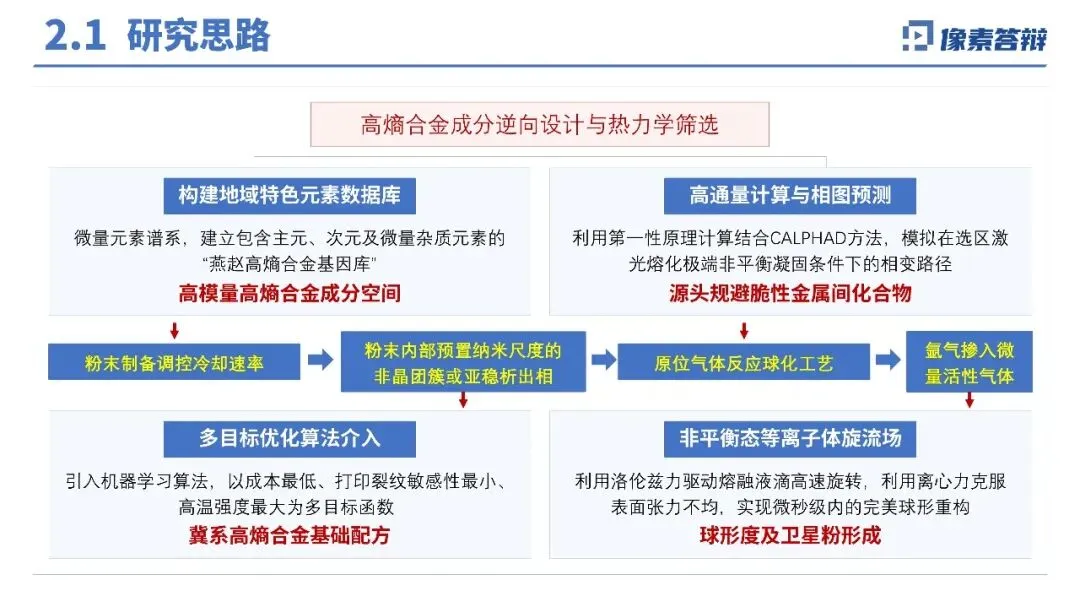 2.1 研究思路

像素答辩

高熵合金成分逆向设计与热力学筛选

构建地域特色元素数据库

微量元素谱系，建立包含主元、次元及微量杂质元素的“燕赵高熵合金基因库”

高模量高熵合金成分空间

高通量计算与相图预测

利用第一性原理计算结合CALPHAD方法，模拟在选区激光熔化极端非平衡凝固条件下的相变路径

源头规避脆性金属间化合物

粉末制备调控冷却速率

粉末内部预置纳米尺度的非晶团簇或亚稳析出相

原位气体反应球化工艺

氩气掺入微量活性气体

多目标优化算法介入

引入机器学习算法，以成本最低、打印裂纹敏感性最小、高温强度最大为多目标函数

冀系高熵合金基础配方

非平衡态等离子体旋流场

利用洛伦兹力驱动熔融液滴高速旋转，利用离心力克服表面张力不均，实现微秒级内的完美球形重构

球形度及卫星粉形成